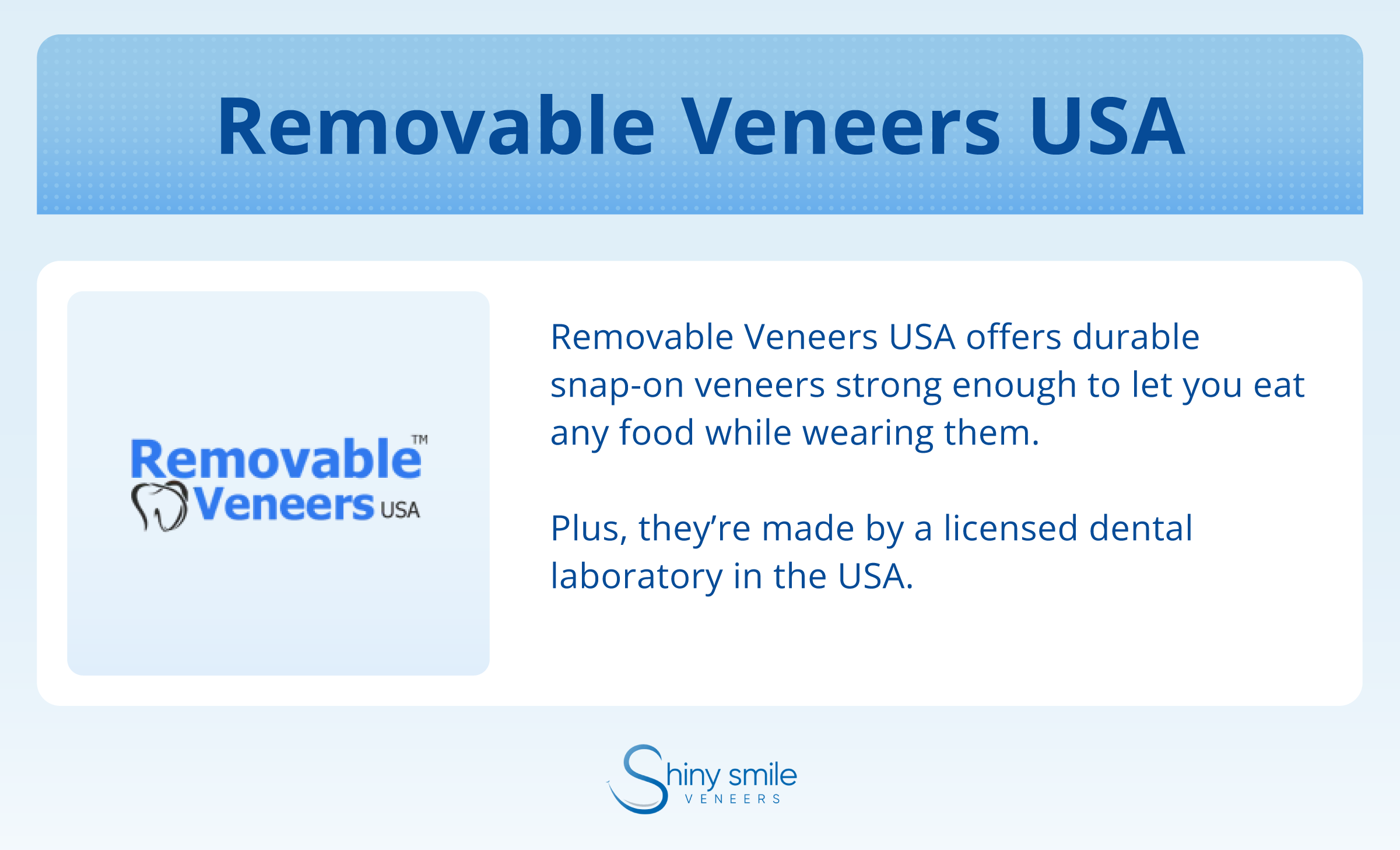 Removable Veneers USA

Removable™ Veneers USA

Removable Veneers USA offers durable snap-on veneers strong enough to let you eat any food while wearing them.

Plus, they're made by a licensed dental laboratory in the USA.

Shiny smile VENEERS